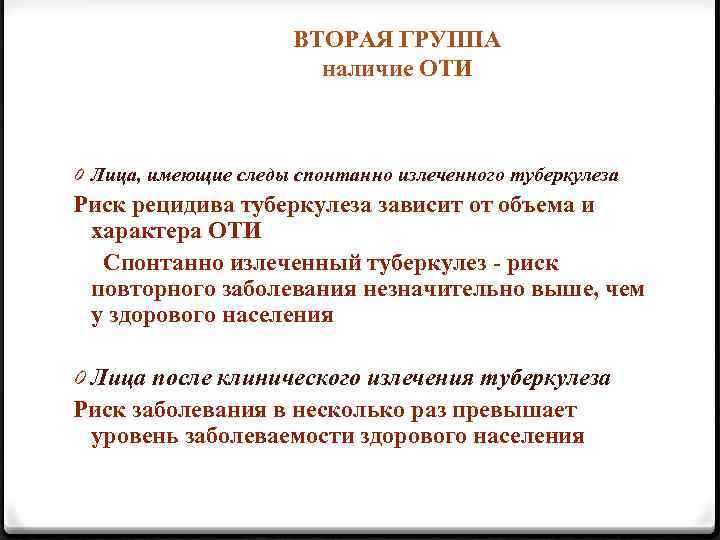 ВТОРАЯ ГРУППА
наличие ОТИ

0 Лица, имеющие следы спонтанно излеченного туберкулеза
Риск рецидива туберкулеза зависит от объема и характера ОТИ
Спонтанно излеченный туберкулез - риск повторного заболевания незначительно выше, чем у здорового населения

0 Лица после клинического излечения туберкулеза
Риск заболевания в несколько раз превышает уровень заболеваемости здорового населения